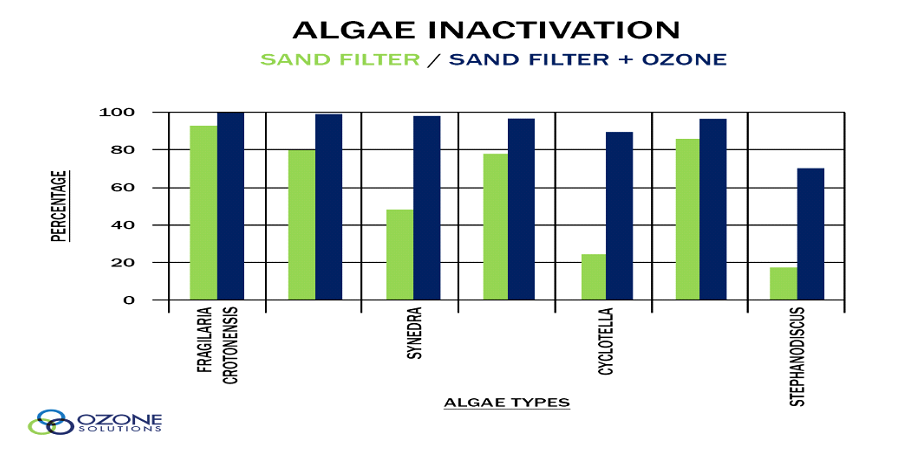 ALGAE INACTIVATION

SAND FILTER / SAND FILTER + OZONE

PERCENTAGE

100
80
60
40
20
0

FRAGILARIA CROTONENSIS

SYNEDRA

CYCLOTELLA

STEPHANODISCUS

ALGAE TYPES

OZONE SOLUTIONS